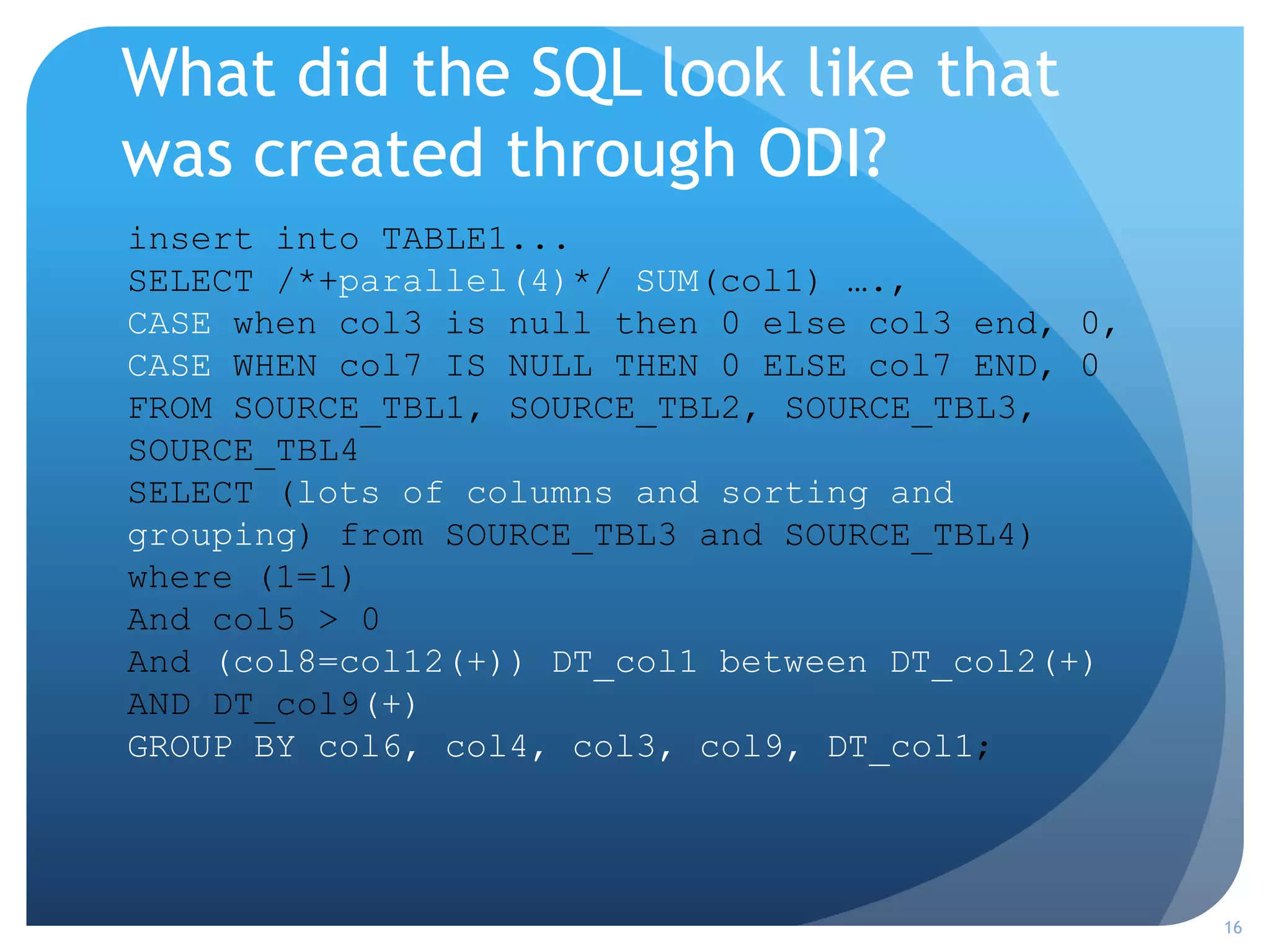 What did the SQL look like that was created through ODI?

insert into TABLE1...
SELECT /*+parallel(4)*/ SUM(col1) ….,
CASE when col3 is null then 0 else col3 end, 0,
CASE WHEN col7 IS NULL THEN 0 ELSE col7 END, 0
FROM SOURCE_TBL1, SOURCE_TBL2, SOURCE_TBL3, SOURCE_TBL4
SELECT (lots of columns and sorting and grouping) from SOURCE_TBL3 and SOURCE_TBL4)
where (1=1)
And col5 > 0
And (col8=col12(+)) DT_col1 between DT_col2(+) AND DT_col9(+)
GROUP BY col6, col4, col3, col9, DT_col1;

16